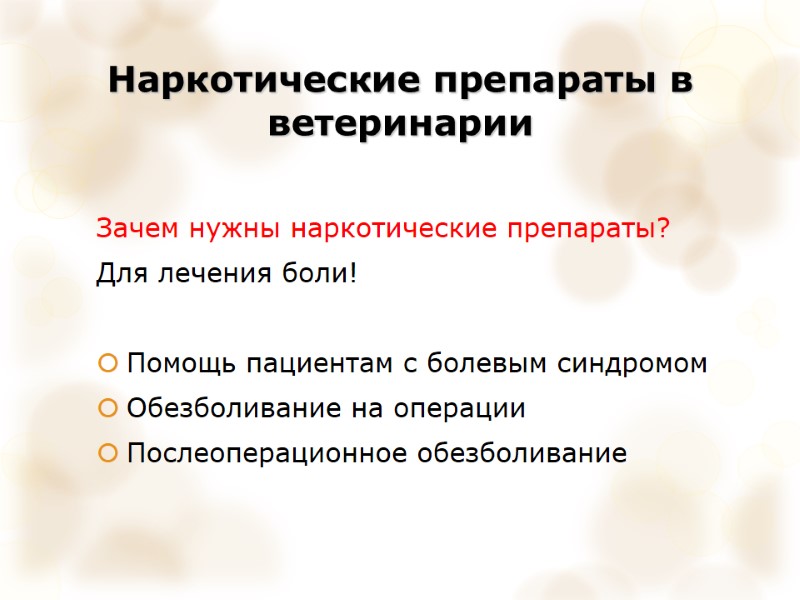 Наркотические препараты в ветеринарии

Зачем нужны наркотические препараты?

Для лечения боли!

Помощь пациентам с болевым синдромом

Обезболивание на операции

Послеоперационное обезболивание